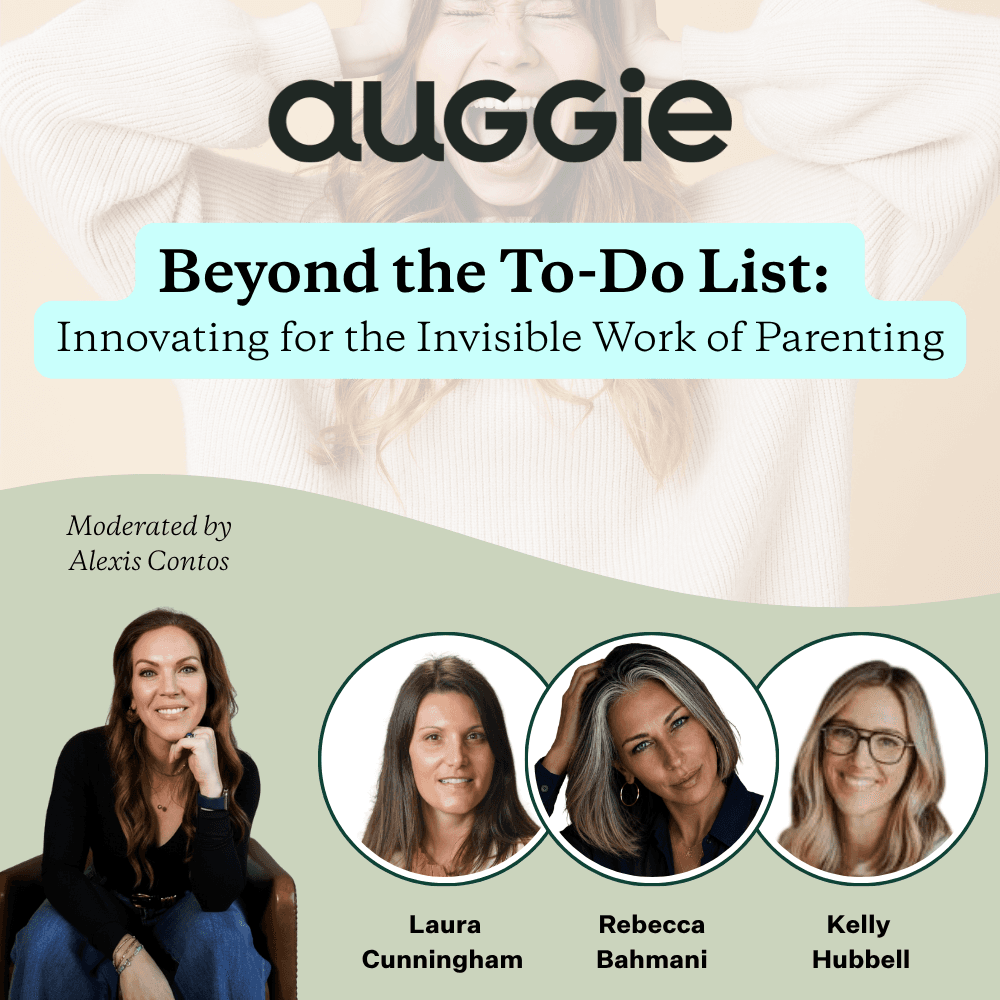 auggie

Beyond the To-Do List:
Innovating for the Invisible Work of Parenting

Moderated by
Alexis Contos

Laura Cunningham

Rebecca Bahmani

Kelly Hubbell